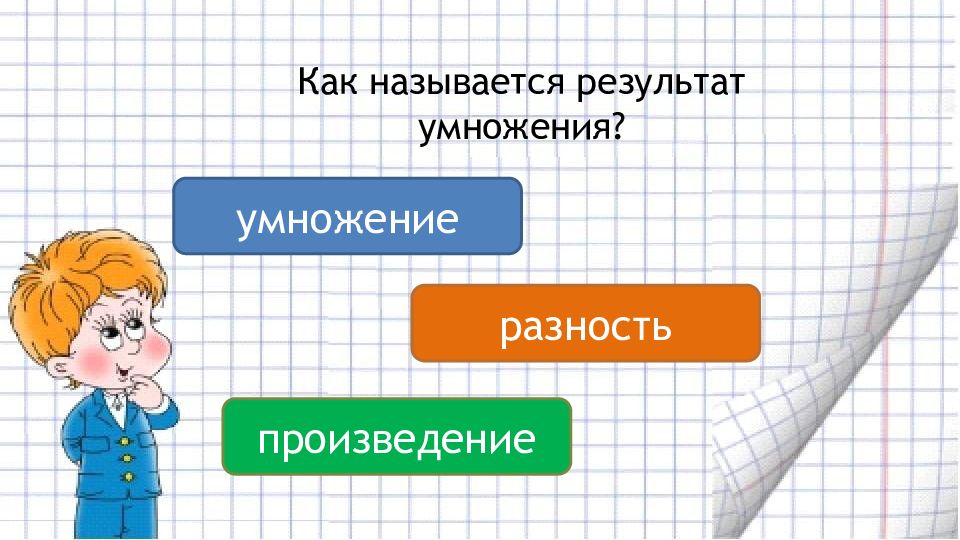 Как называется результат умножения?

умножение

разность

произведение